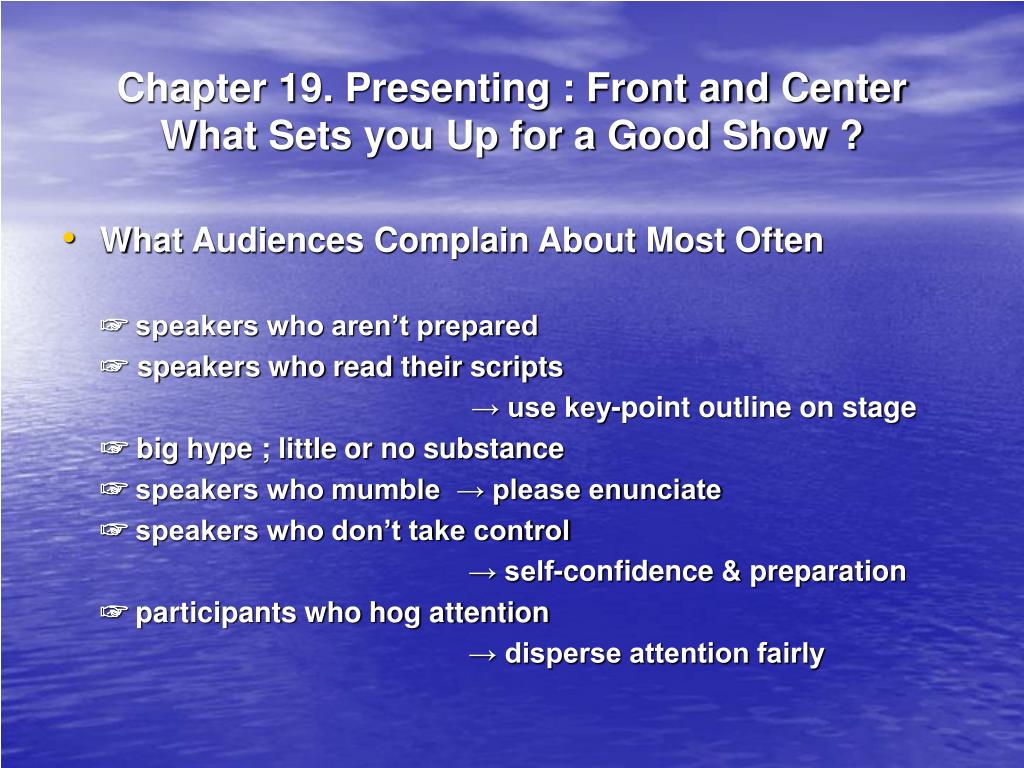 Chapter 19. Presenting : Front and Center
What Sets you Up for a Good Show ?

• What Audiences Complain About Most Often

☞ speakers who aren’t prepared
☞ speakers who read their scripts
→ use key-point outline on stage
☞ big hype ; little or no substance
☞ speakers who mumble → please enunciate
☞ speakers who don’t take control
→ self-confidence & preparation
☞ participants who hog attention
→ disperse attention fairly